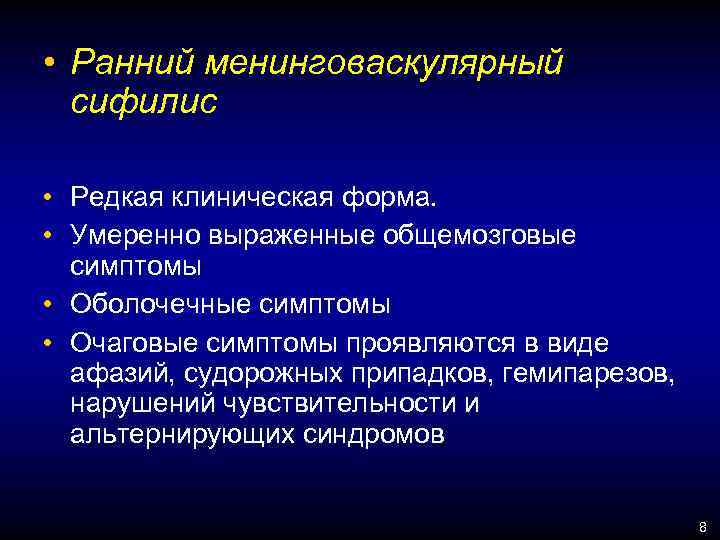 • Ранний менинговаскулярный сифилис

• Редкая клиническая форма.
• Умеренно выраженные общемозговые симптомы
• Оболочечные симптомы
• Очаговые симптомы проявляются в виде афазий, судорожных припадков, гемипарезов, нарушений чувствительности и альтернирующих синдромов

8